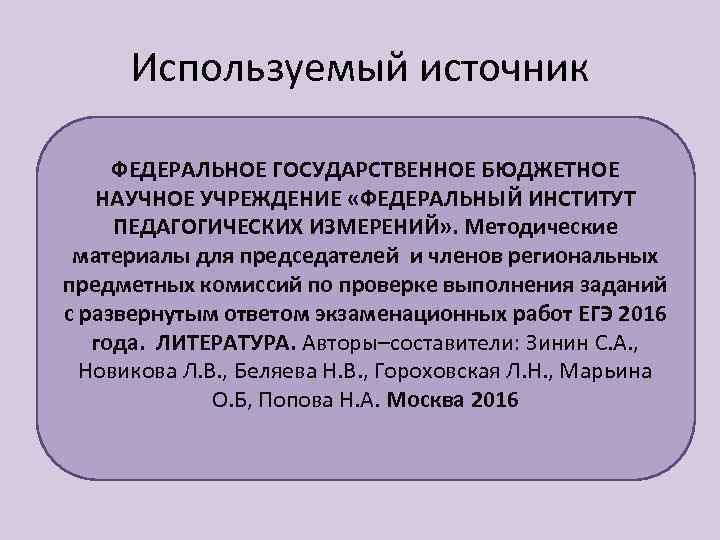 Используемый источник

ФЕДЕРАЛЬНОЕ ГОСУДАРСТВЕННОЕ БЮДЖЕТНОЕ НАУЧНОЕ УЧРЕЖДЕНИЕ «ФЕДЕРАЛЬНЫЙ ИНСТИТУТ ПЕДАГОГИЧЕСКИХ ИЗМЕРЕНИЙ». Методические материалы для председателей и членов региональных предметных комиссий по проверке выполнения заданий с развернутым ответом экзаменационных работ ЕГЭ 2016 года. ЛИТЕРАТУРА. Авторы–составители: Зинин С.А., Новикова Л.В., Беляева Н.В., Гороховская Л.Н., Марьина О.Б, Попова Н.А. Москва 2016